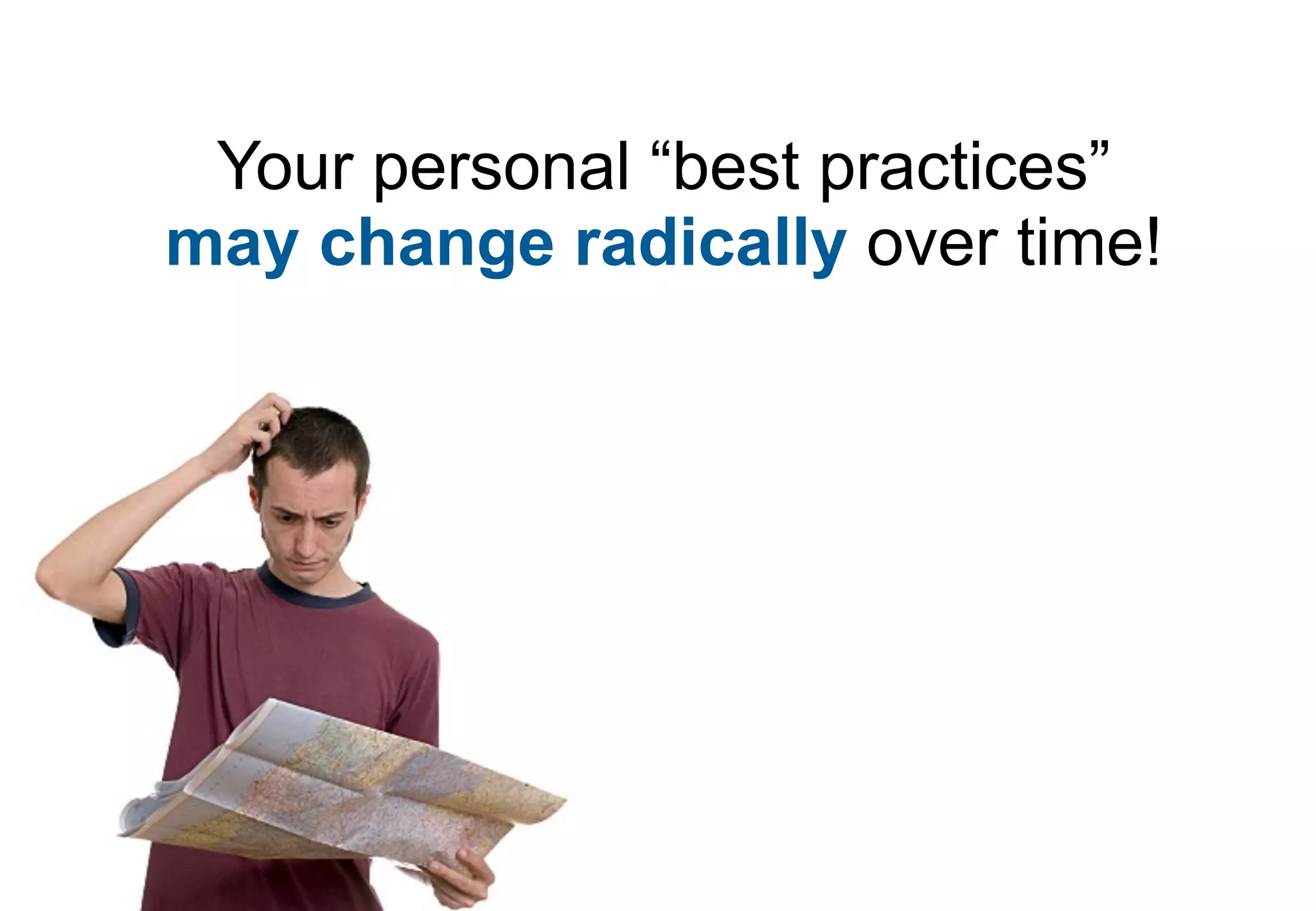 Your personal “best practices”
may change radically over time!